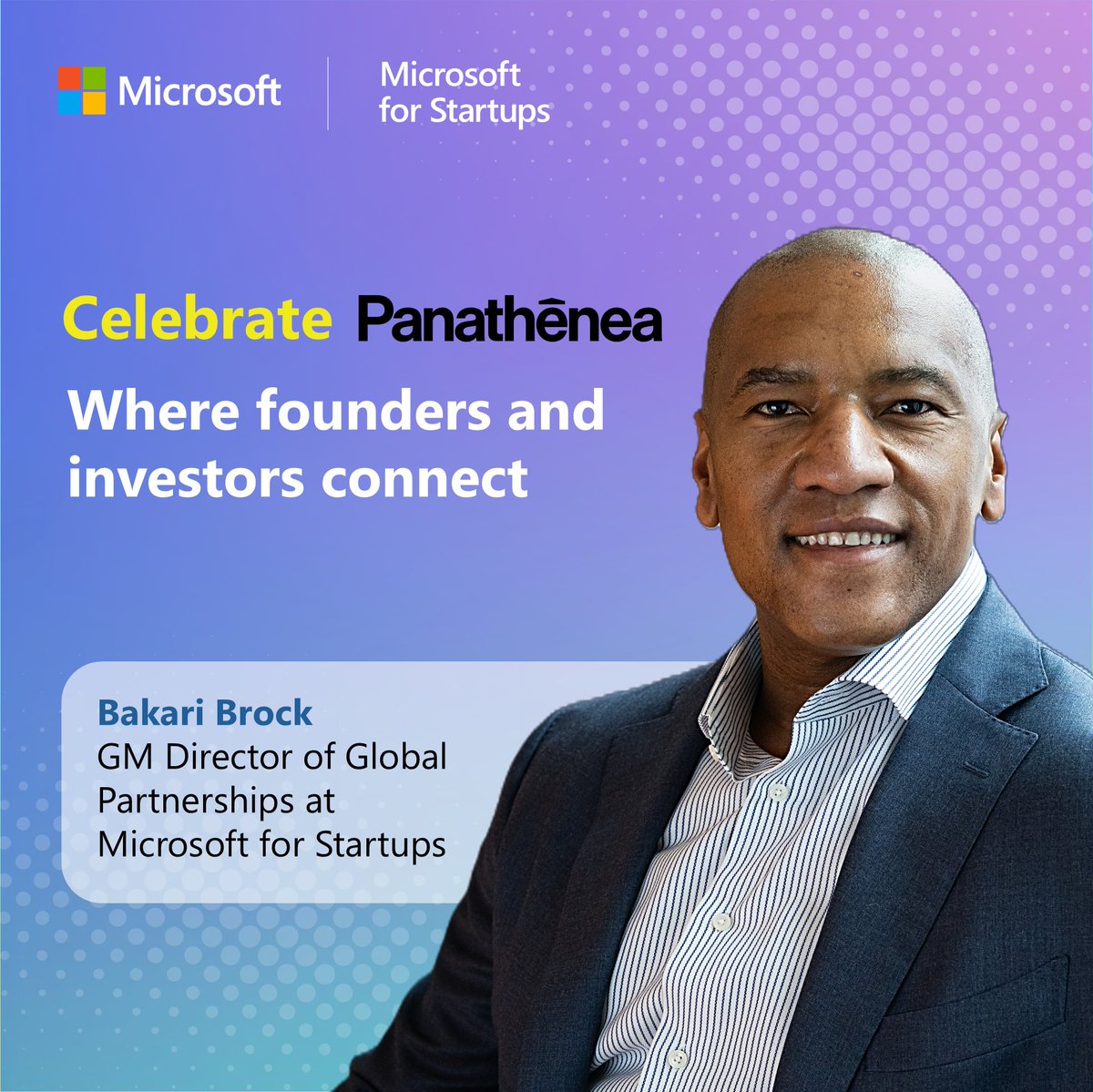 Microsoft

Microsoft for Startups

Celebrate Panathēnea

Where founders and investors connect

Bakari Brock
GM Director of Global Partnerships at Microsoft for Startups